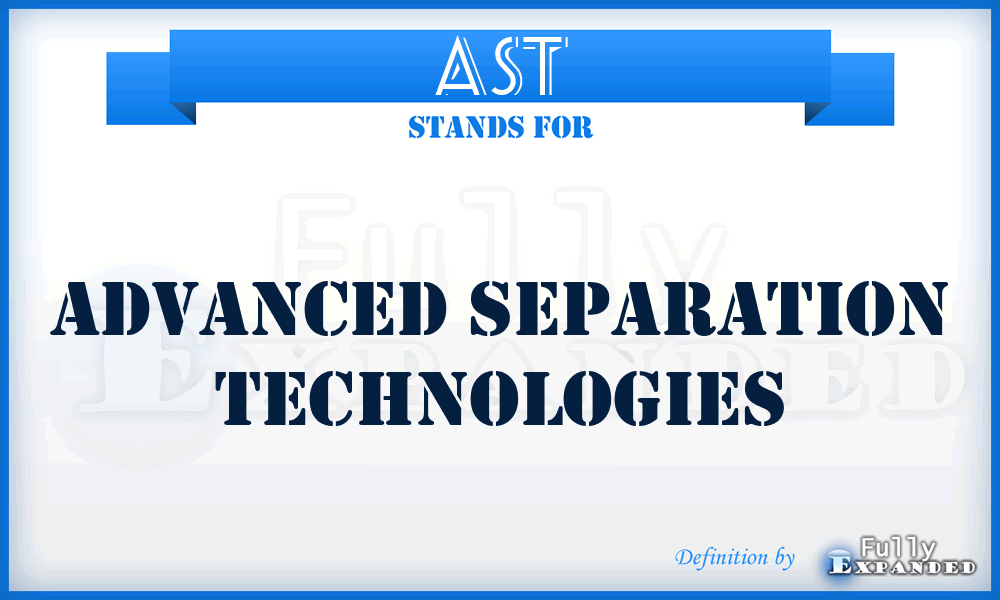 AST
STANDS FOR

Fully
Expanded

ADVANCED SEPARATION TECHNOLOGIES

Definition by Fully Expanded